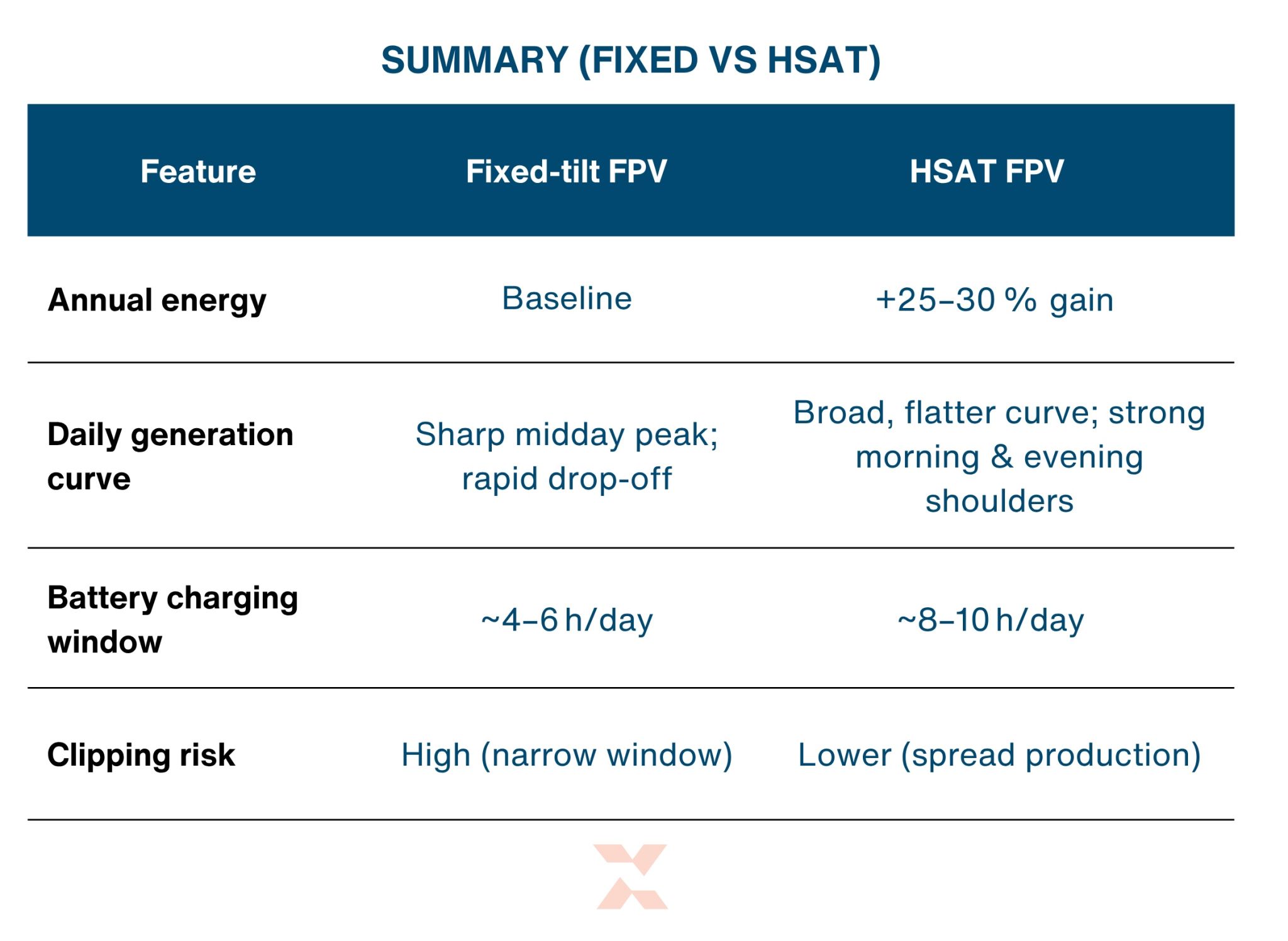 SUMMARY (FIXED VS HSAT)

| Feature | Fixed-tilt FPV | HSAT FPV |
|---|---|---|
| Annual energy | Baseline | +25–30 % gain |
| Daily generation curve | Sharp midday peak; rapid drop-off | Broad, flatter curve; strong morning & evening shoulders |
| Battery charging window | ~4–6 h/day | ~8–10 h/day |
| Clipping risk | High (narrow window) | Lower (spread production) |